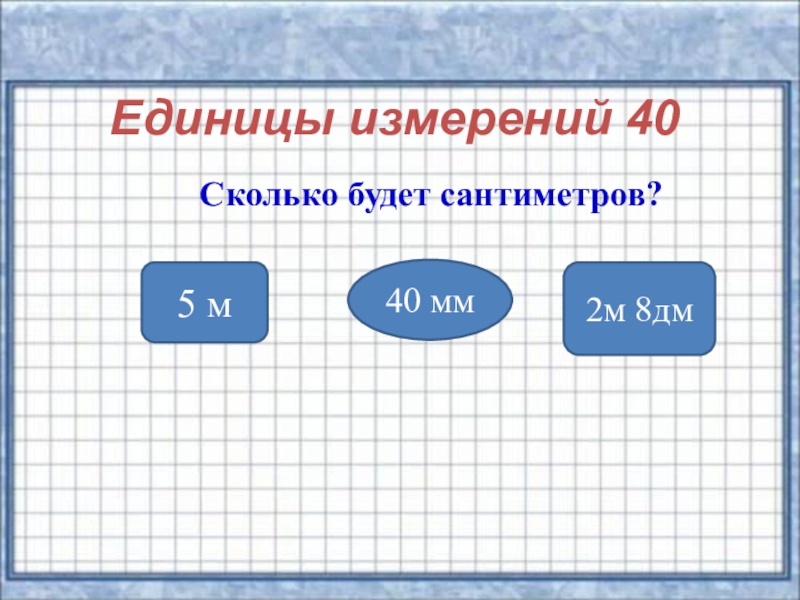 Единицы измерений 40

Сколько будет сантиметров?

5 м

40 мм

2м 8дм